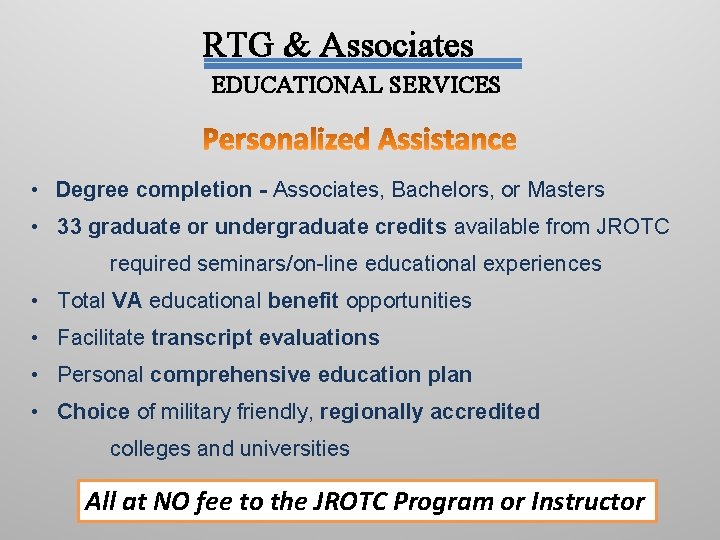 RTG & Associates
EDUCATIONAL SERVICES

Personalized Assistance

• Degree completion - Associates, Bachelors, or Masters
• 33 graduate or undergraduate credits available from JROTC required seminars/on-line educational experiences
• Total VA educational benefit opportunities
• Facilitate transcript evaluations
• Personal comprehensive education plan
• Choice of military friendly, regionally accredited colleges and universities

All at NO fee to the JROTC Program or Instructor